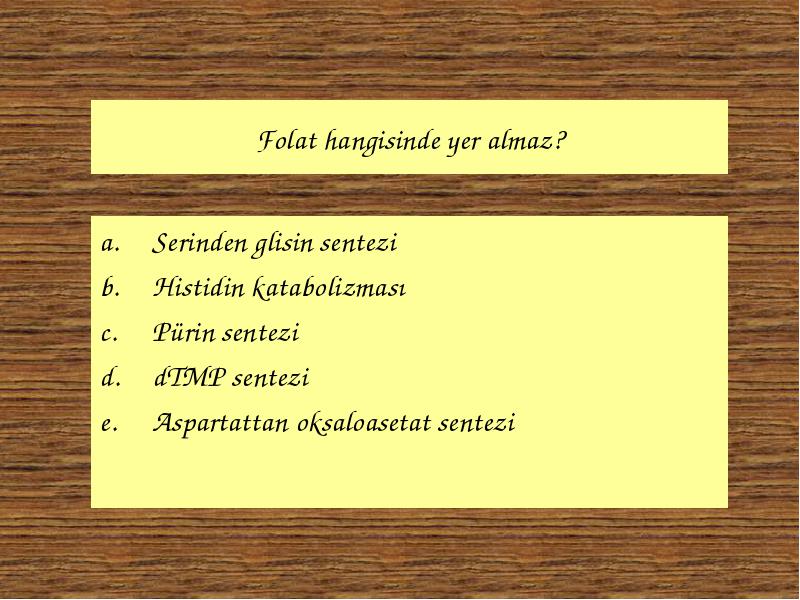 Folat hangisinde yer almaz?

a. Serinden glisin sentezi
b. Histidin katabolizması
c. Pürin sentezi
d. dTMP sentezi
e. Aspartattan oksaloasetat sentezi